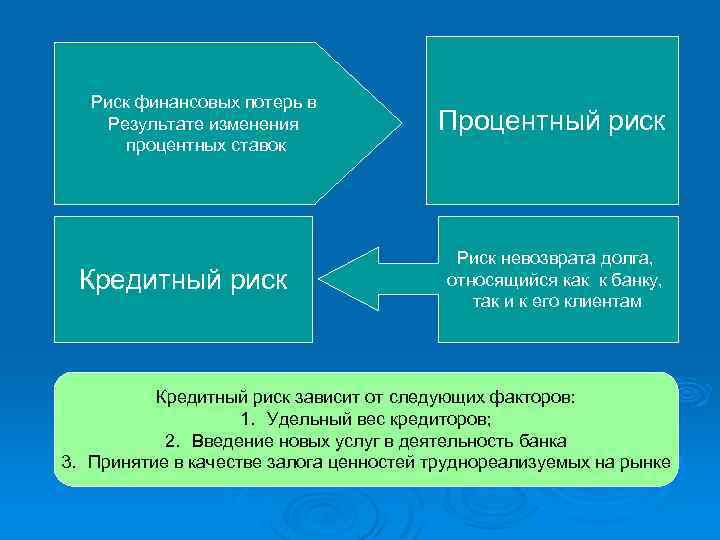 Риск финансовых потерь в Результате изменения процентных ставок

Процентный риск

Кредитный риск

Риск невозврата долга, относящийся как к банку, так и к его клиентам

Кредитный риск зависит от следующих факторов:
1. Удельный вес кредиторов;
2. Введение новых услуг в деятельность банка
3. Принятие в качестве залога ценностей труднореализуемых на рынке